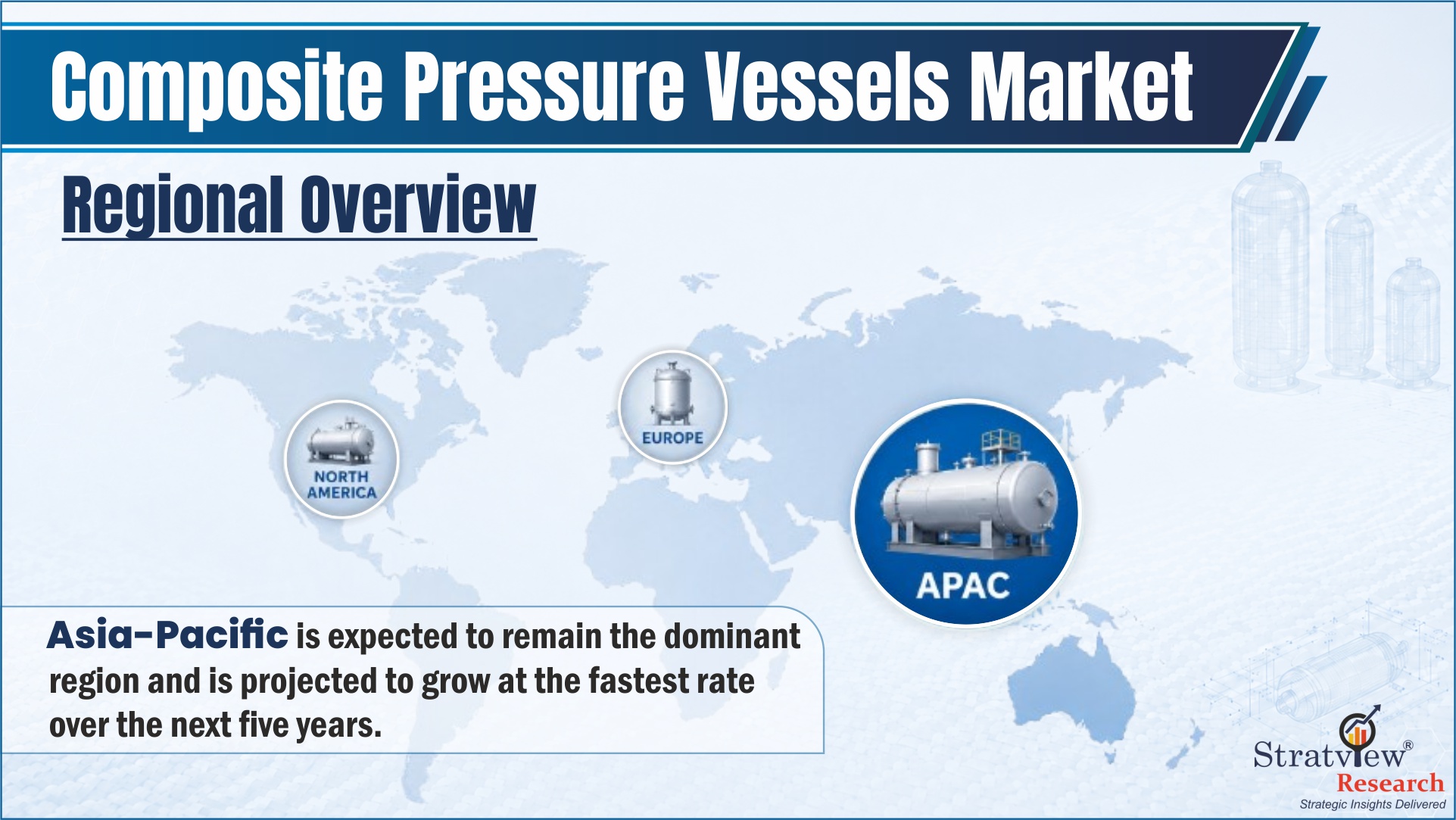 Composite Pressure Vessels Market

Regional Overview

NORTH AMERICA

EUROPE

APAC

Asia-Pacific is expected to remain the dominant region and is projected to grow at the fastest rate over the next five years.

Stratview® Research
Strategic Insights Delivered